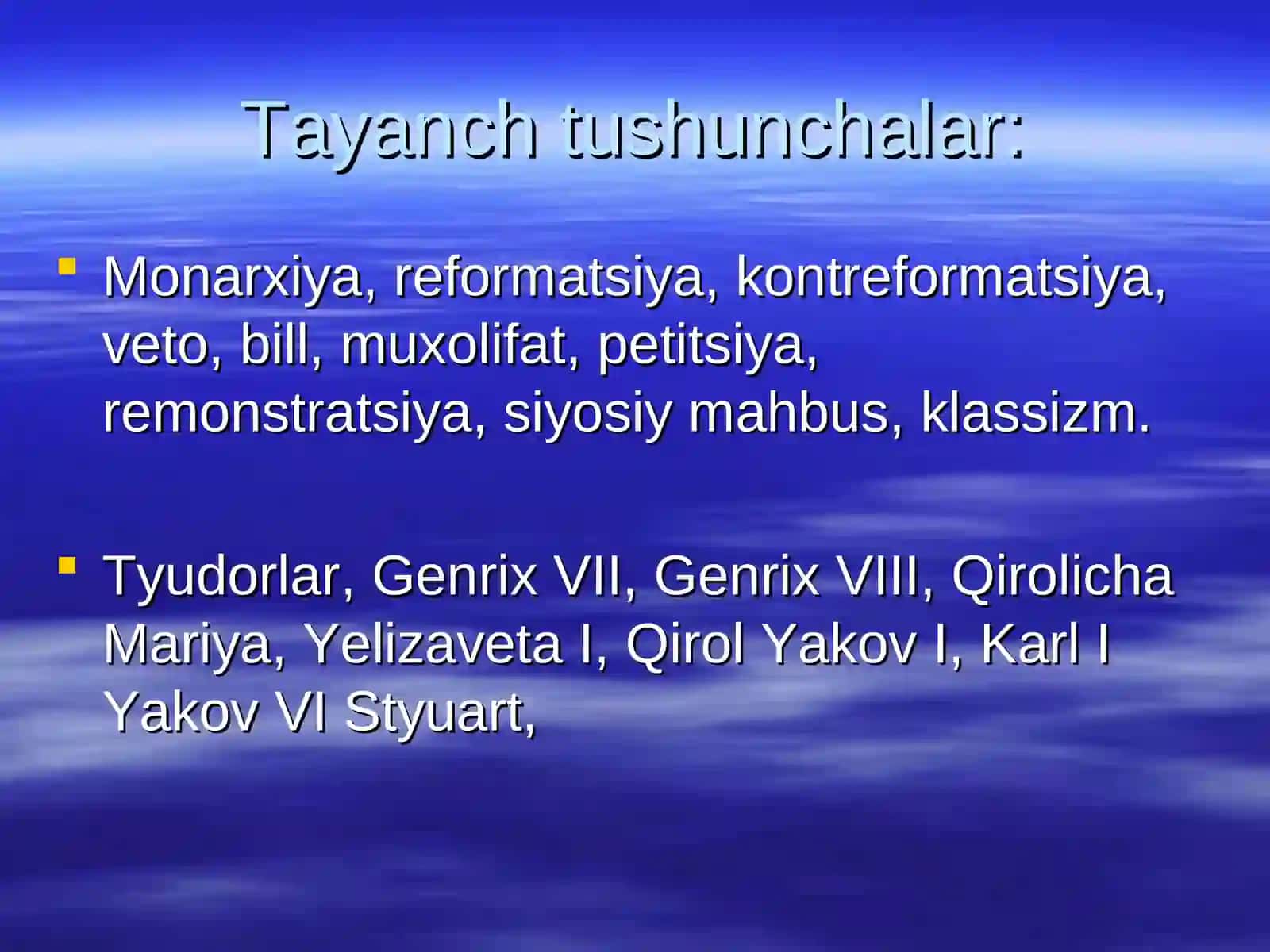 Tayanch tushunchalar:

Monarxiya, reformatsiya, kontreformatsiya, veto, bill, muxolifat, petitsiya, remonstratsiya, siyosiy mahbus, klassizm.

Tyudorlar, Genrix VII, Genrix VIII, Qirolicha Mariya, Yelizaveta I, Qirol Yakov I, Karl I Yakov VI Styuart,